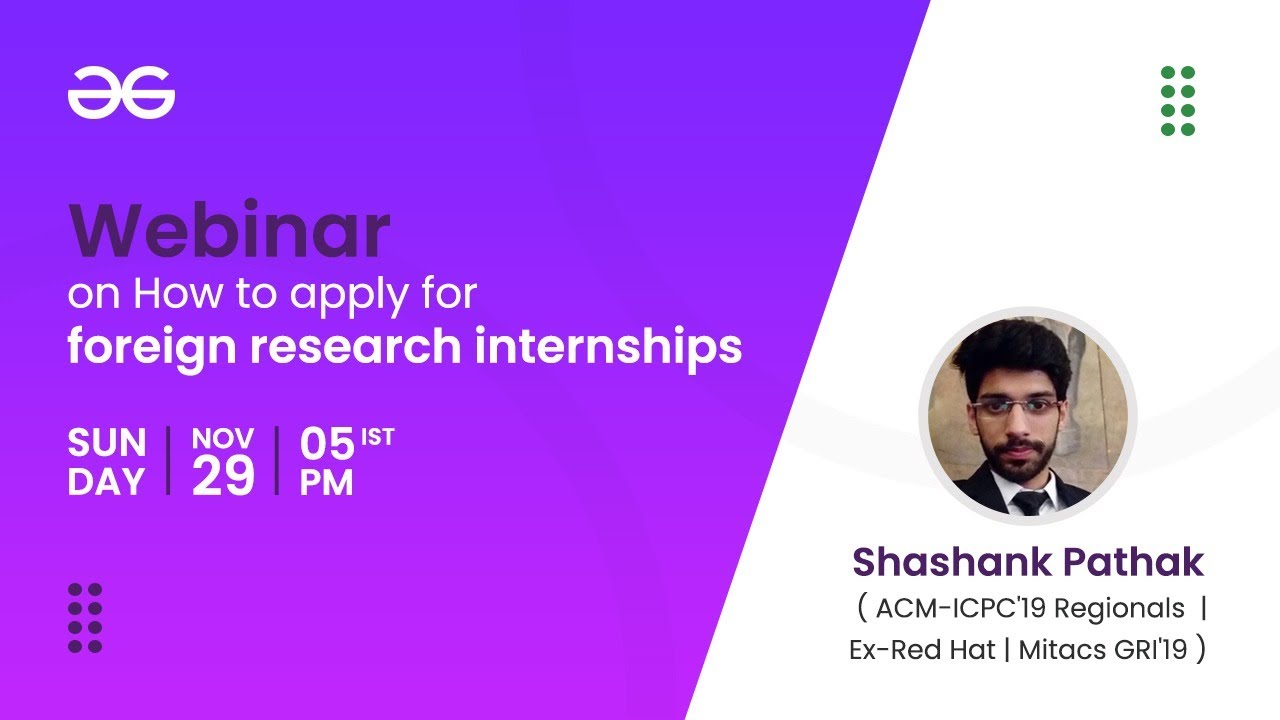 Webinar
on How to apply for
foreign research internships

SUN DAY | NOV 29 | 05 IST PM

Shashank Pathak
( ACM-ICPC'19 Regionals | Ex-Red Hat | Mitacs GRI'19 )